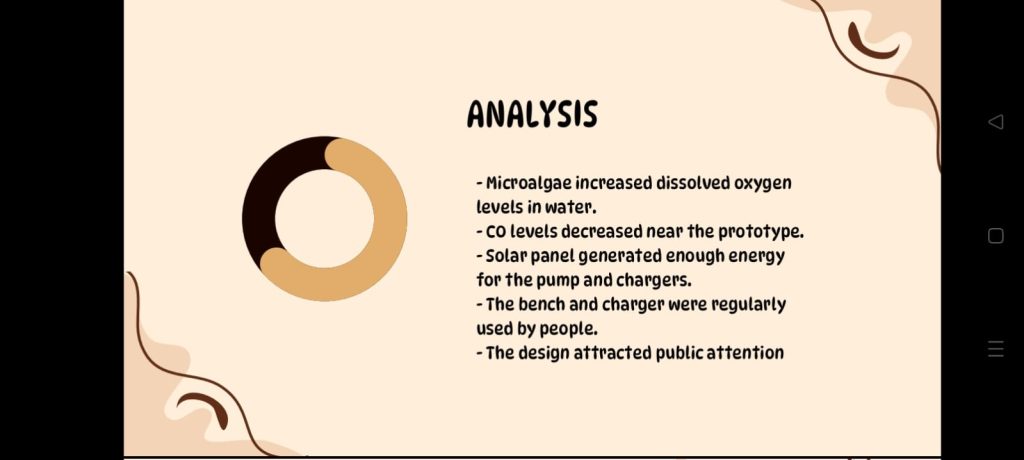 ANALYSIS

- Microalgae increased dissolved oxygen levels in water.
- CO levels decreased near the prototype.
- Solar panel generated enough energy for the pump and chargers.
- The bench and charger were regularly used by people.
- The design attracted public attention